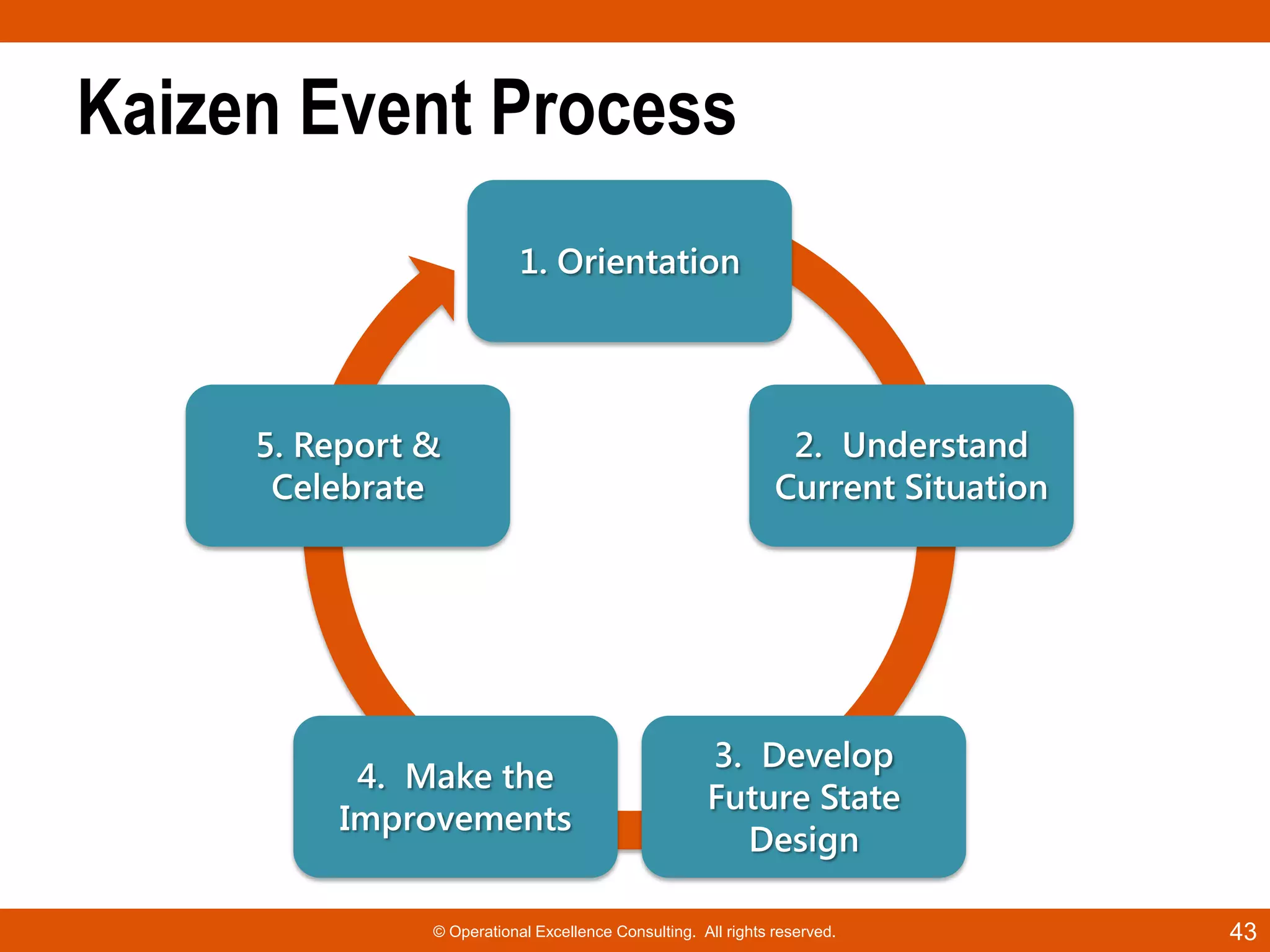 Kaizen Event Process

1. Orientation

2. Understand Current Situation

3. Develop Future State Design

4. Make the Improvements

5. Report & Celebrate

© Operational Excellence Consulting. All rights reserved.

43